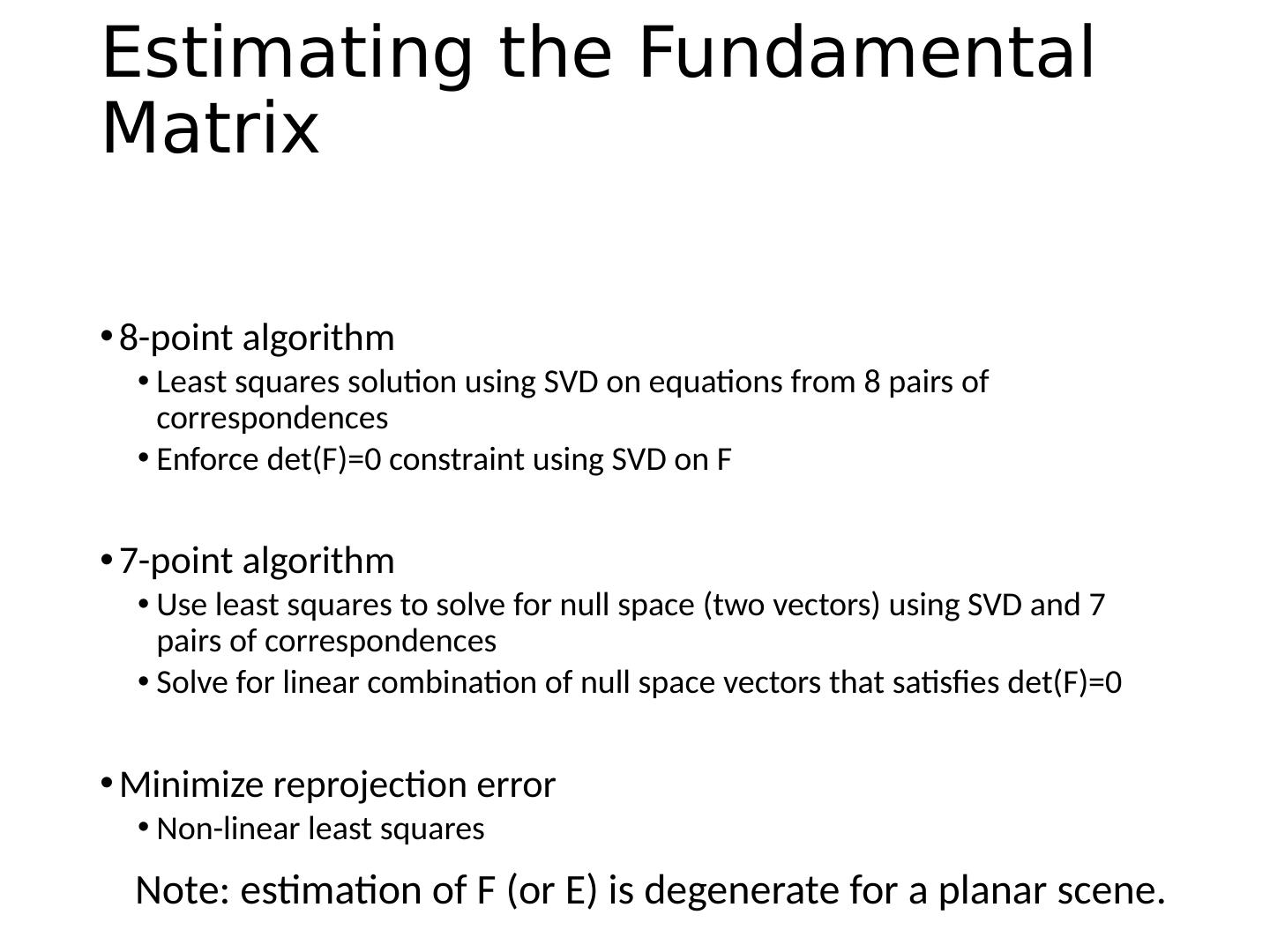 Estimating the Fundamental Matrix

• 8-point algorithm
  • Least squares solution using SVD on equations from 8 pairs of correspondences
  • Enforce det(F)=0 constraint using SVD on F

• 7-point algorithm
  • Use least squares to solve for null space (two vectors) using SVD and 7 pairs of correspondences
  • Solve for linear combination of null space vectors that satisfies det(F)=0

• Minimize reprojection error
  • Non-linear least squares

Note: estimation of F (or E) is degenerate for a planar scene.